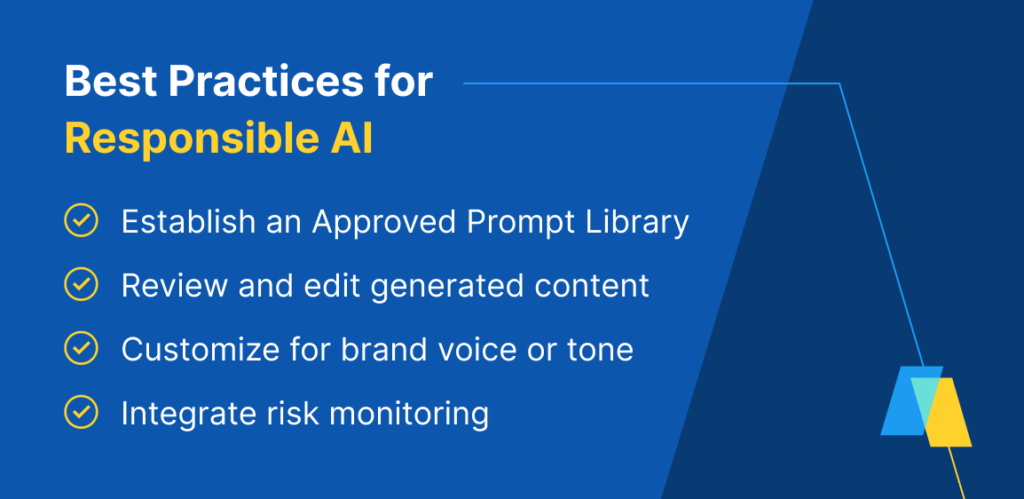 Best Practices for Responsible AI

Establish an Approved Prompt Library

Review and edit generated content

Customize for brand voice or tone

Integrate risk monitoring